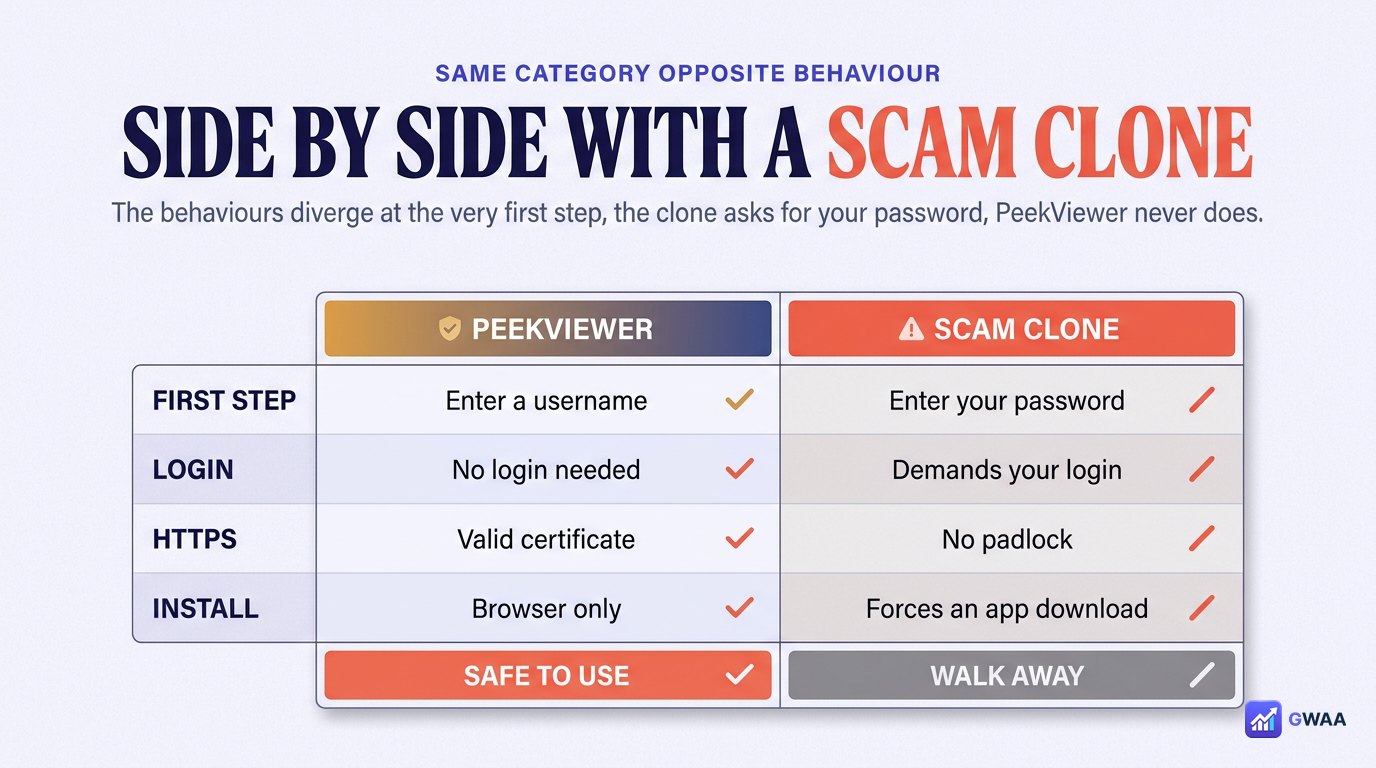 SAME CATEGORY OPPOSITE BEHAVIOUR

SIDE BY SIDE WITH A SCAM CLONE

The behaviours diverge at the very first step, the clone asks for your password, PeekViewer never does.

| | PEEKVIEWER | SCAM CLONE |
|---|---|---|
| FIRST STEP | Enter a username ✓ | Enter your password / |
| LOGIN | No login needed ✓ | Demands your login / |
| HTTPS | Valid certificate ✓ | No padlock / |
| INSTALL | Browser only ✓ | Forces an app download / |
| | SAFE TO USE ✓ | WALK AWAY / |

GWAA